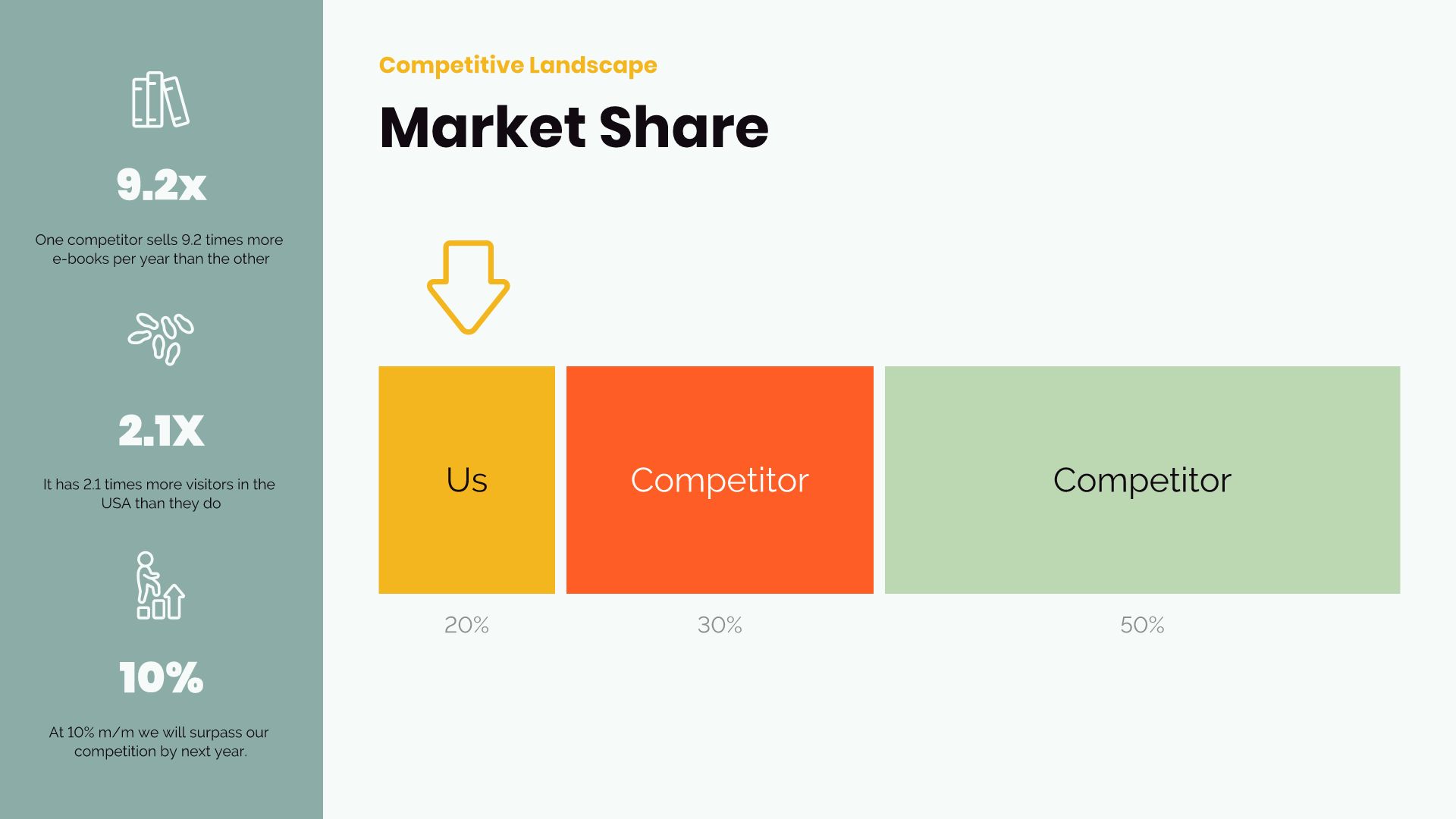 9.2x

One competitor sells 9.2 times more e-books per year than the other

2.1X

It has 2.1 times more visitors in the USA than they do

10%

At 10% m/m we will surpass our competition by next year.

Competitive Landscape

Market Share

Us

Competitor

Competitor

20%

30%

50%